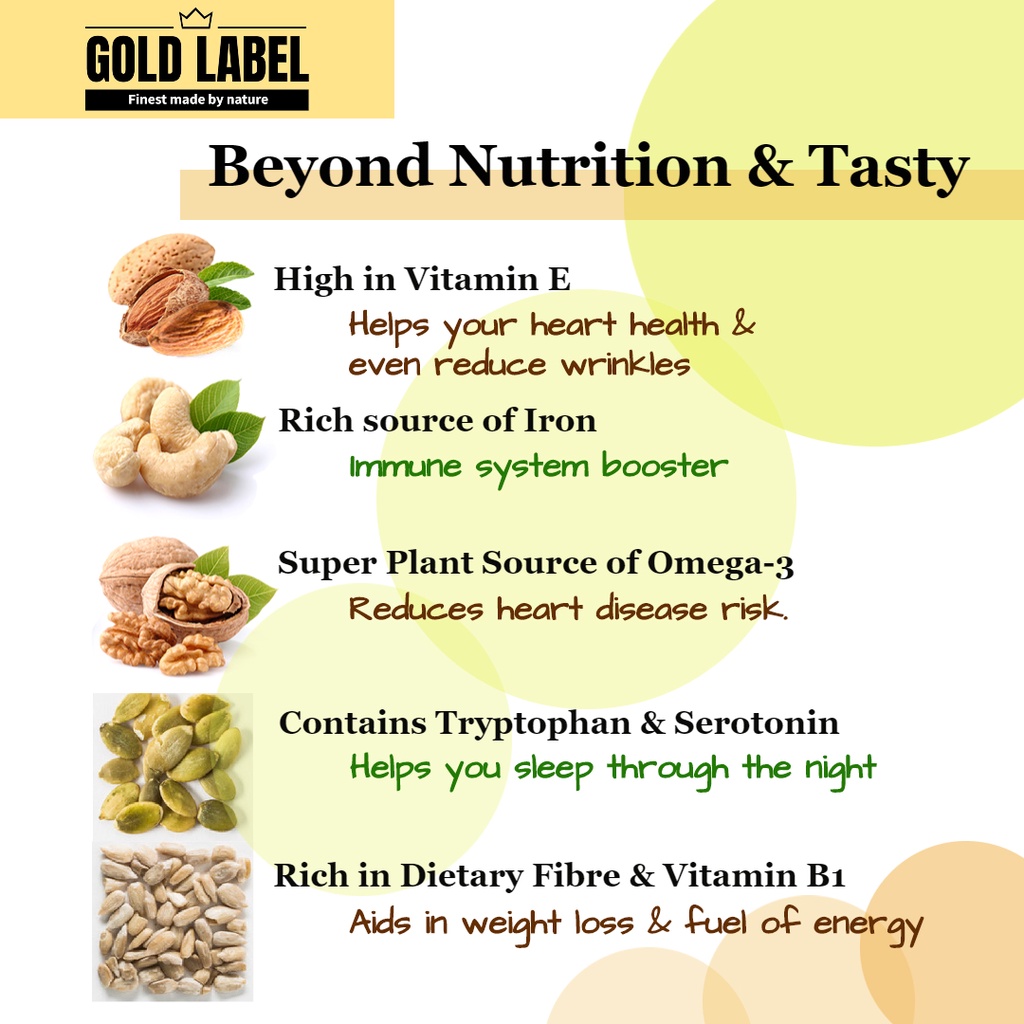 GOLD LABEL
Finest made by nature

Beyond Nutrition & Tasty

High in Vitamin E
Helps your heart health & even reduce wrinkles

Rich source of Iron
Immune system booster

Super Plant Source of Omega-3
Reduces heart disease risk.

Contains Tryptophan & Serotonin
Helps you sleep through the night

Rich in Dietary Fibre & Vitamin B1
Aids in weight loss & fuel of energy